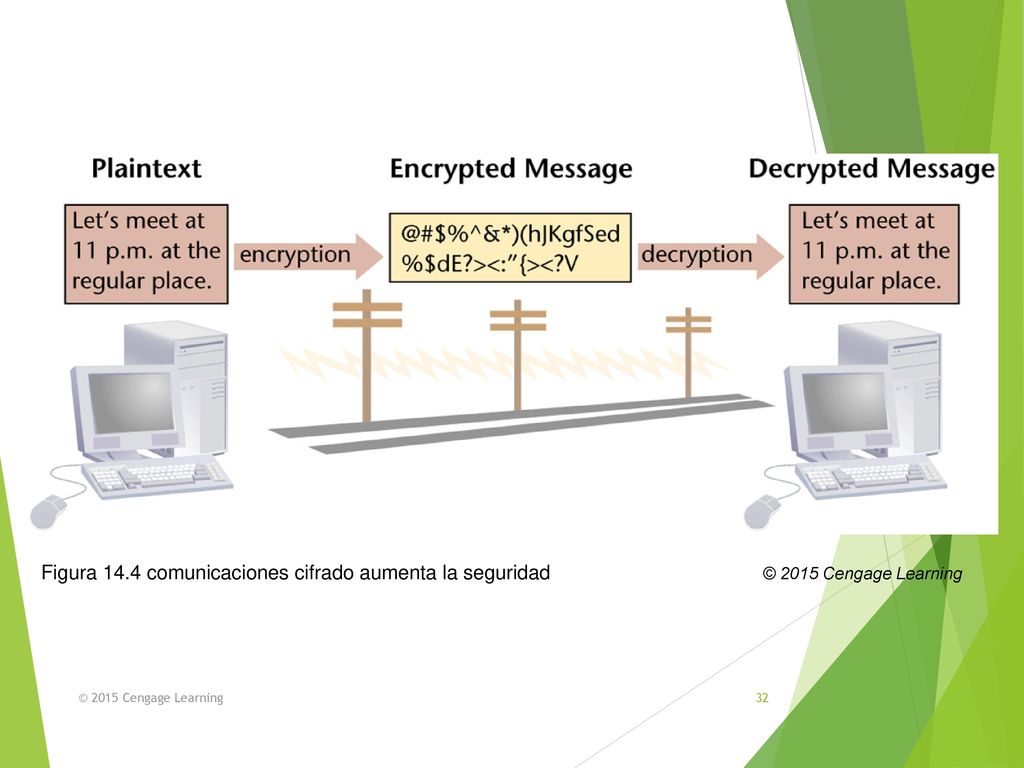 Plaintext

Let's meet at 11 p.m. at the regular place.

encryption

Encrypted Message

@#$%^&*)(hJKgfSed %$dE?><:"{><?V

decryption

Decrypted Message

Let's meet at 11 p.m. at the regular place.

Figura 14.4 comunicaciones cifrado aumenta la seguridad

© 2015 Cengage Learning

© 2015 Cengage Learning

32